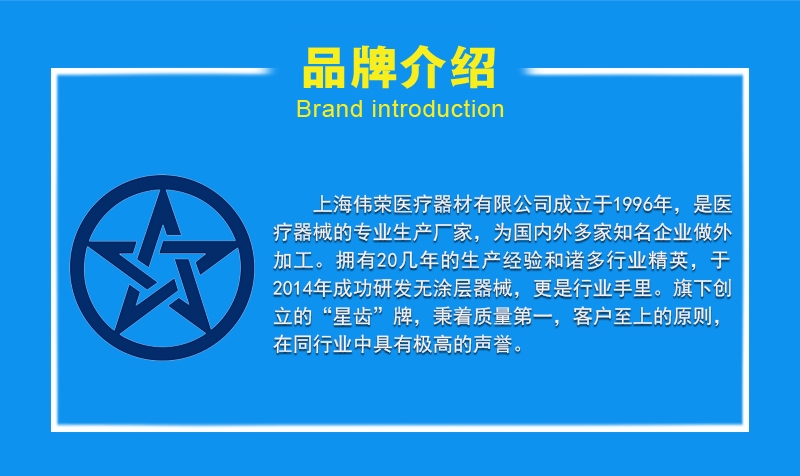 品牌介绍
Brand introduction

上海伟荣医疗器材有限公司成立于1996年，是医疗器械的专业生产厂家，为国内外多家知名企业做外加工。拥有20几年的生产经验和诸多行业精英，于2014年成功研发无涂层器械，更是行业手里。旗下创立的“星齿”牌，秉着质量第一，客户至上的原则，在同行业中具有极高的声誉。